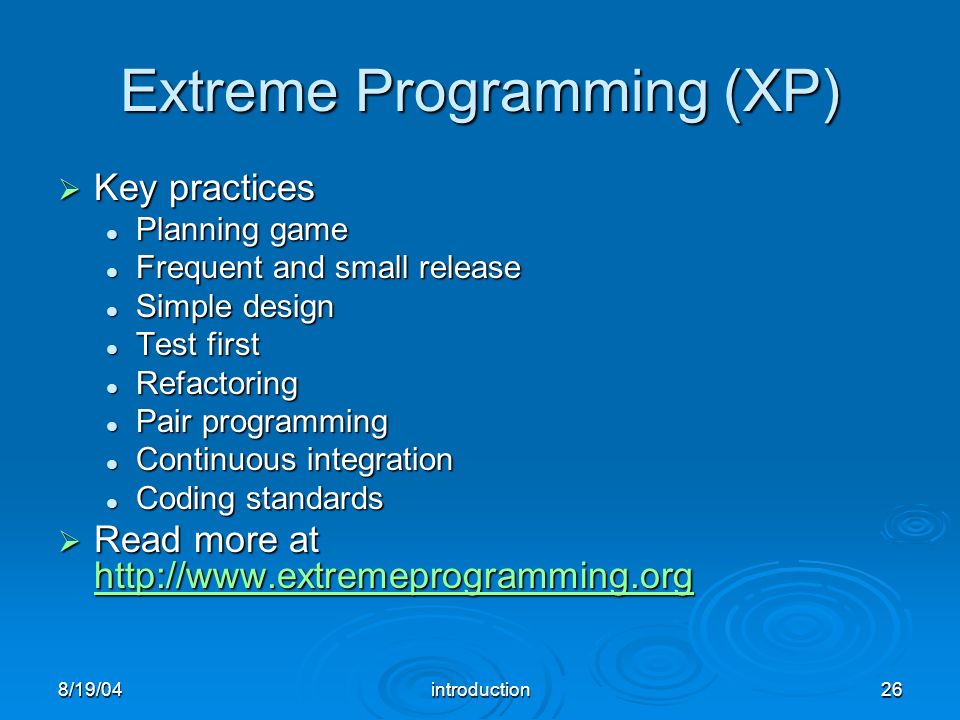 Extreme Programming (XP)

➢ Key practices
- Planning game
- Frequent and small release
- Simple design
- Test first
- Refactoring
- Pair programming
- Continuous integration
- Coding standards

➢ Read more at http://www.extremeprogramming.org

8/19/04 introduction 26